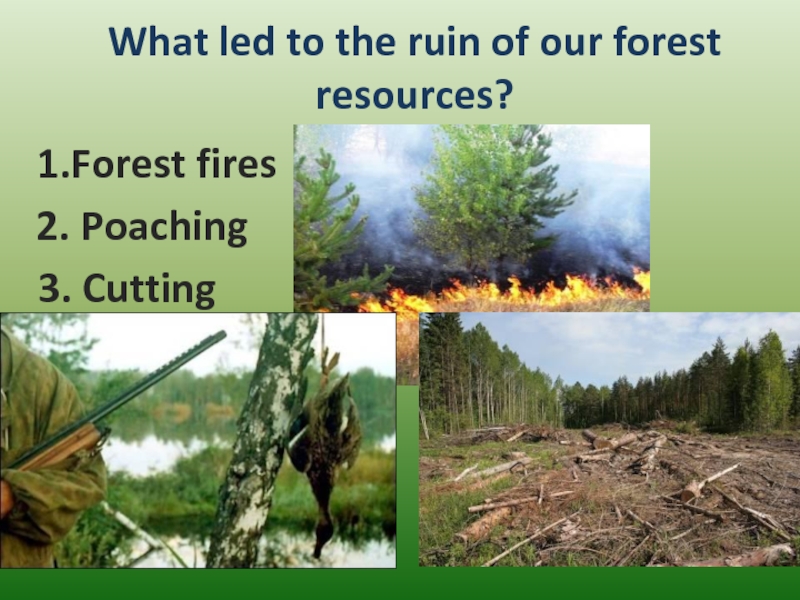 What led to the ruin of our forest resources?

1.Forest fires

2. Poaching

3. Cutting